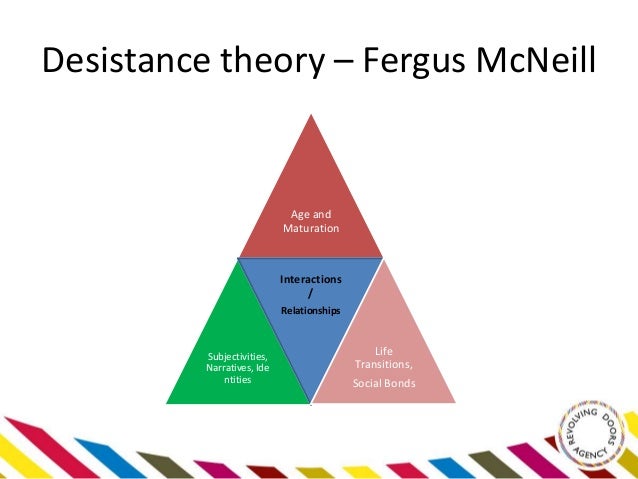 Desistance theory – Fergus McNeill

Age and Maturation

Interactions / Relationships

Subjectivities, Narratives, Ide ntities

Life Transitions,

Social Bonds

REVOLVING DOORS AGENCY